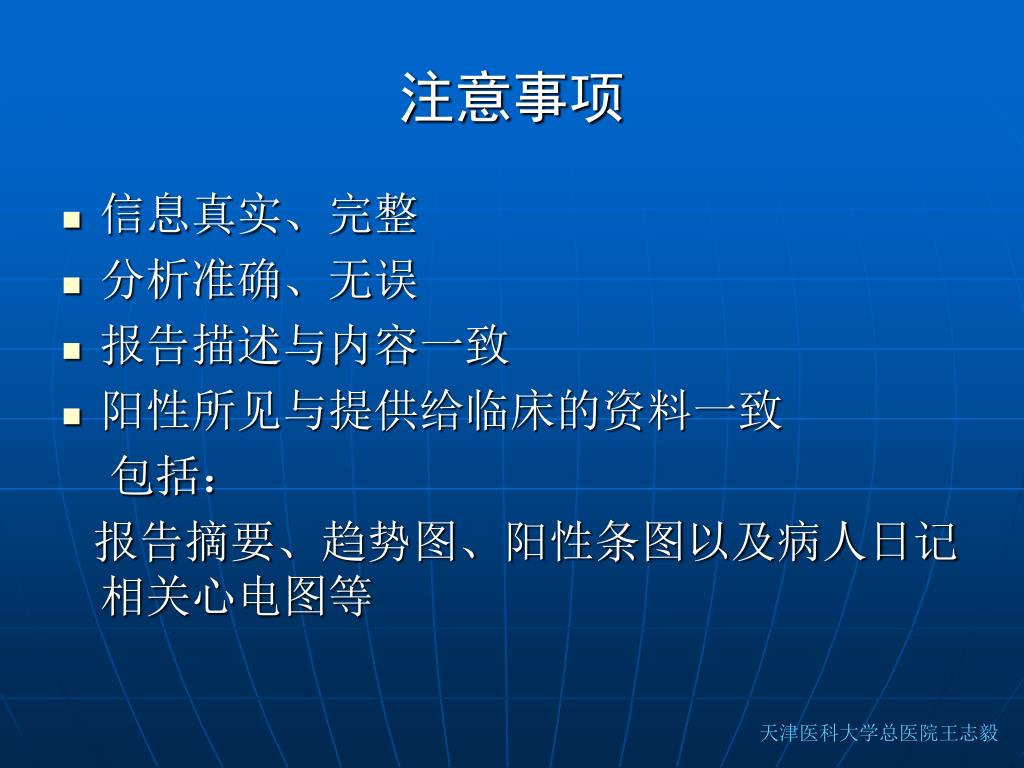 注意事项

- 信息真实、完整
- 分析准确、无误
- 报告描述与内容一致
- 阳性所见与提供给临床的资料一致

包括：

报告摘要、趋势图、阳性条图以及病人日记相关心电图等

天津医科大学总医院王志毅